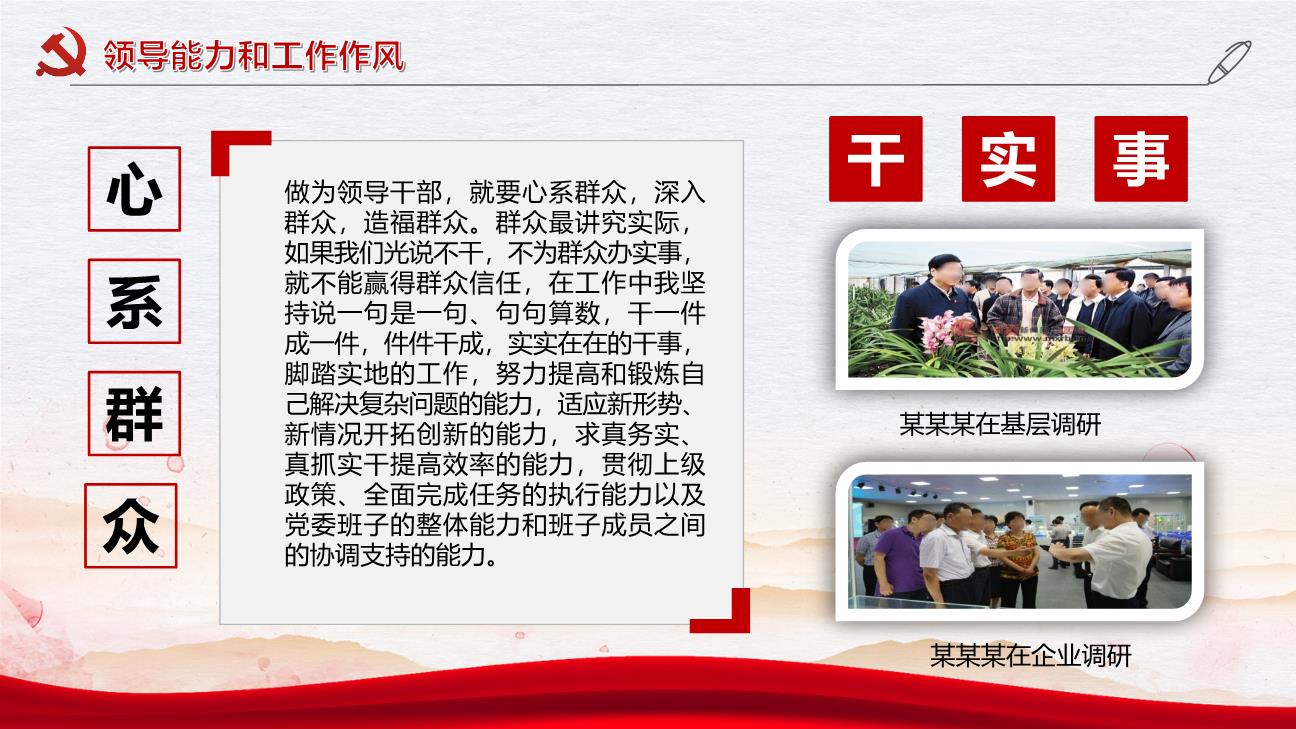 领导能力和工作作风

心
系
群
众

做为领导干部，就要心系群众，深入群众，造福群众。群众最讲究实际，如果我们光说不干，不为群众办实事，就不能赢得群众信任，在工作中我坚持说一句是一句、句句算数，干一件成一件，件件干成，实实在在的干事，脚踏实地的工作，努力提高和锻炼自己解决复杂问题的能力，适应新形势、新情况开拓创新的能力，求真务实、真抓实干提高效率的能力，贯彻上级政策、全面完成任务的执行能力以及党委班子的整体能力和班子成员之间的协调支持的能力。

干 实 事

某某某在基层调研

某某某在企业调研